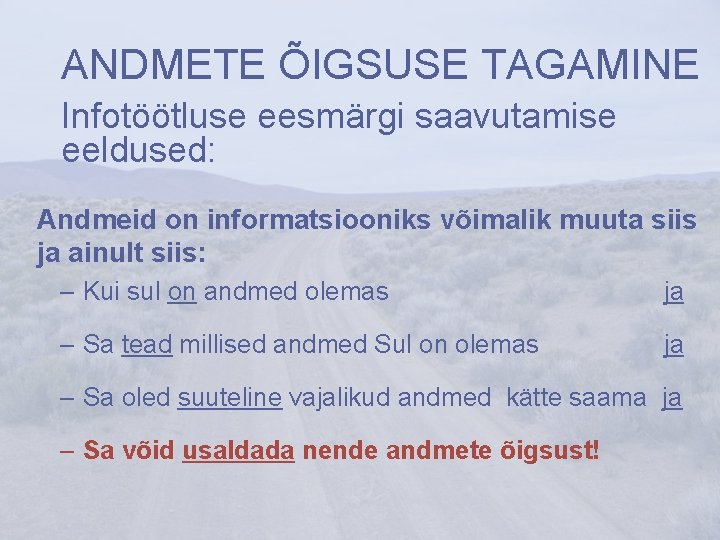 ANDMETE ÕIGSUSE TAGAMINE

Infotöötluse eesmärgi saavutamise eeldused:

Andmeid on informatsiooniks võimalik muuta siis ja ainult siis:

– Kui sul on andmed olemas ja

– Sa tead millised andmed Sul on olemas ja

– Sa oled suuteline vajalikud andmed kätte saama ja

– Sa võid usaldada nende andmete õigsust!